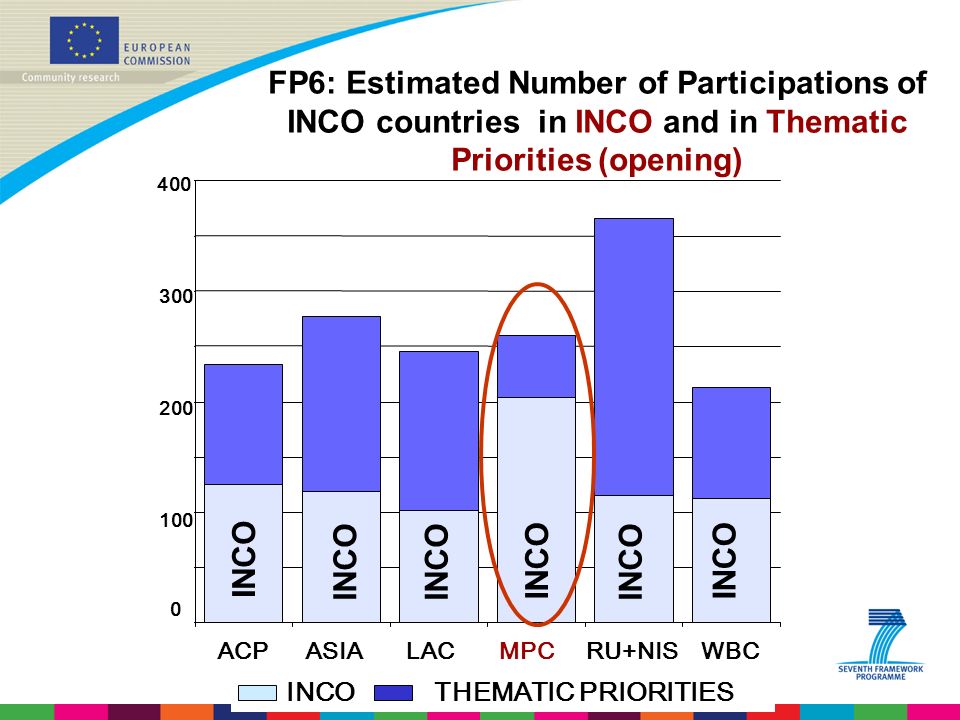 EUROPEAN COMMISSION
Community research

FP6: Estimated Number of Participations of INCO countries in INCO and in Thematic Priorities (opening)

400
300
200
100
0

INCO
INCO
INCO
INCO
INCO
INCO

ACP ASIA LAC MPC RU+NIS WBC

INCO THEMATIC PRIORITIES

SEVENTH FRAMEWORK PROGRAMME